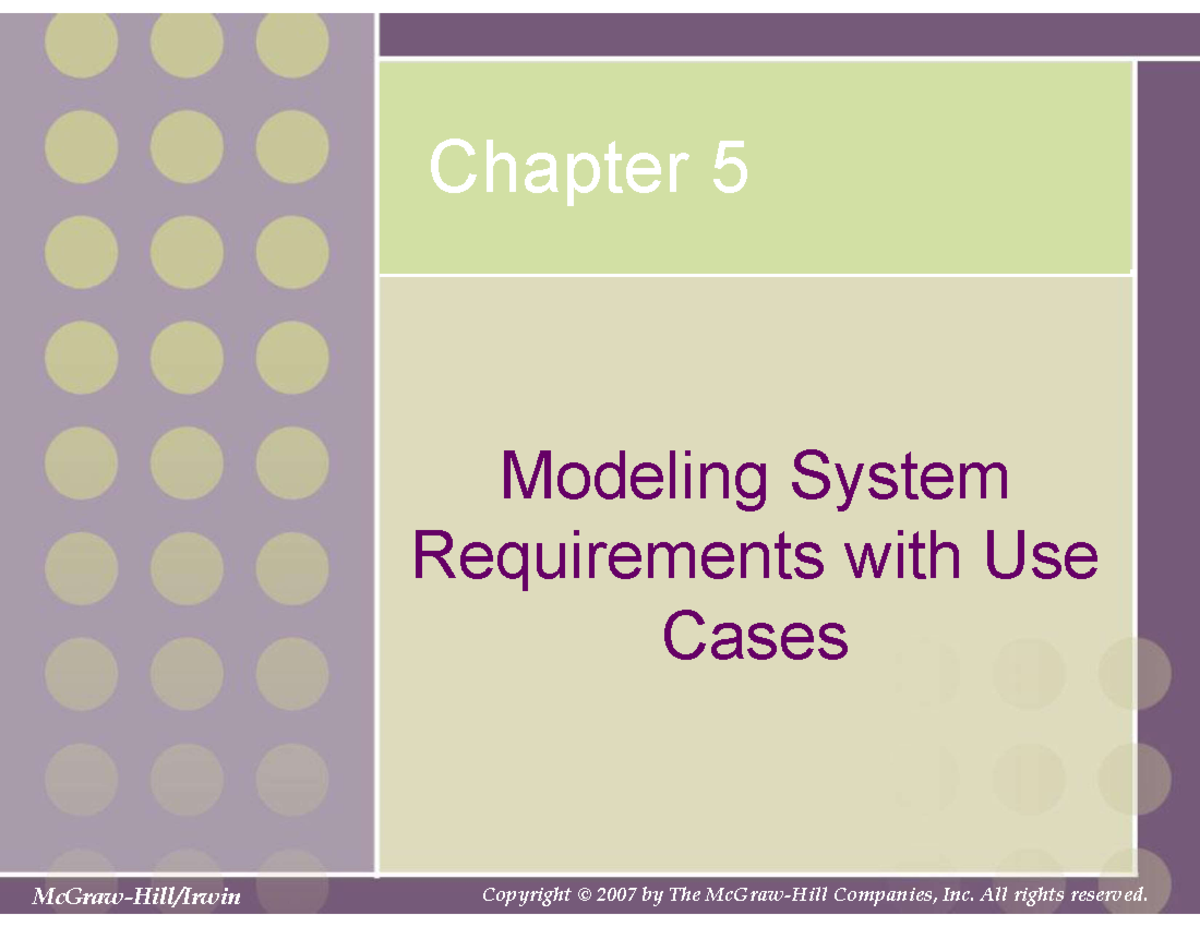 Chapter 5

Modeling System Requirements with Use Cases

McGraw-Hill/Irwin

Copyright © 2007 by The McGraw-Hill Companies, Inc. All rights reserved.